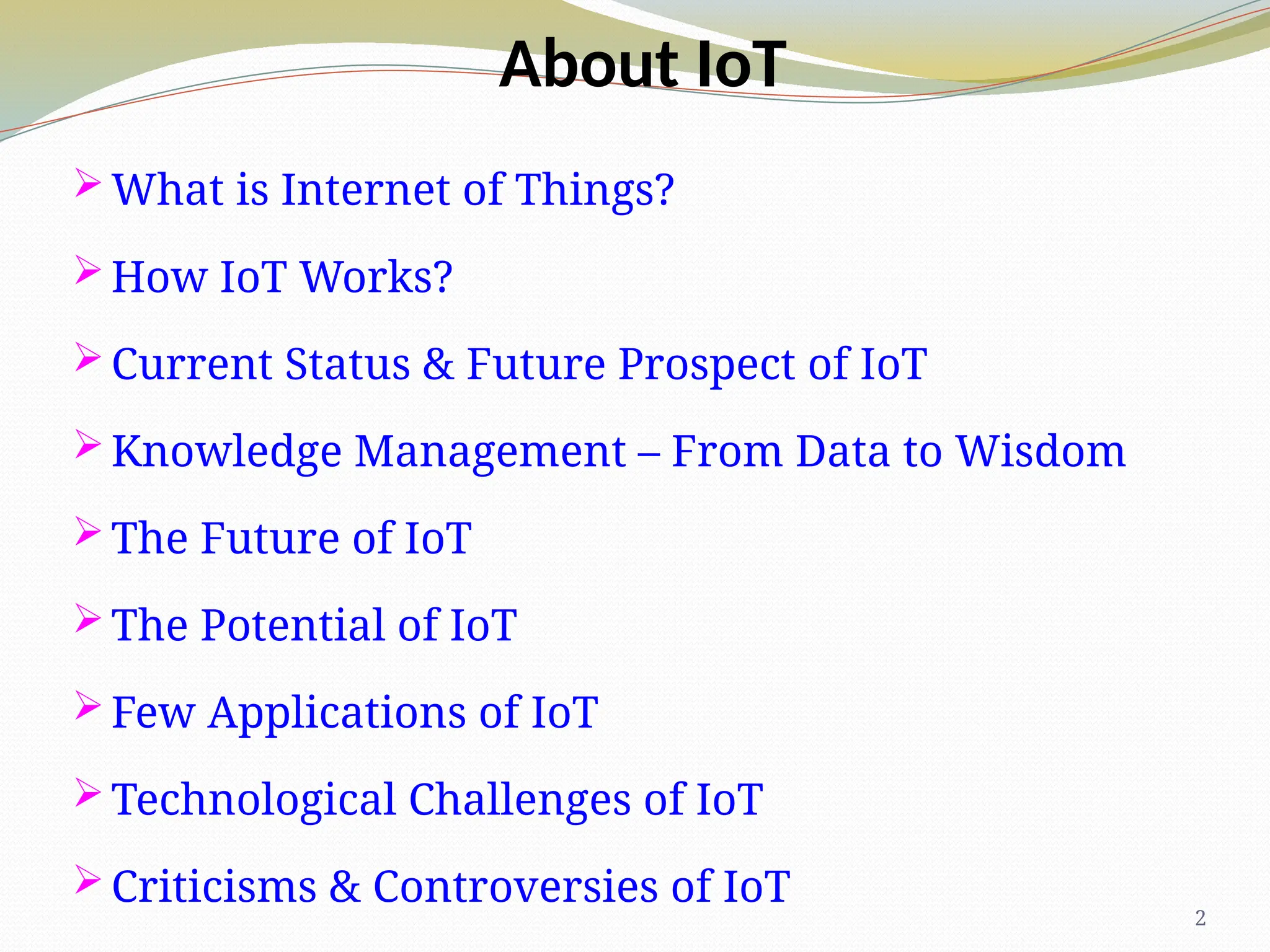 About IoT

➢ What is Internet of Things?

➢ How IoT Works?

➢ Current Status & Future Prospect of IoT

➢ Knowledge Management – From Data to Wisdom

➢ The Future of IoT

➢ The Potential of IoT

➢ Few Applications of IoT

➢ Technological Challenges of IoT

➢ Criticisms & Controversies of IoT

2